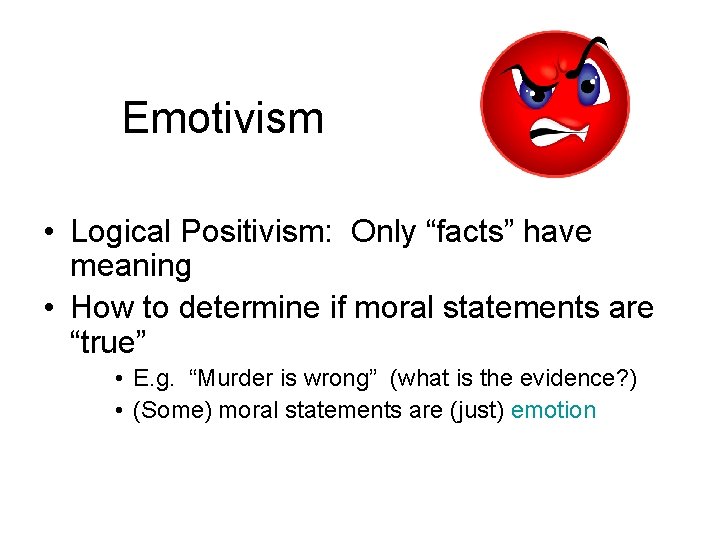 Emotivism

• Logical Positivism: Only “facts” have meaning
• How to determine if moral statements are “true”
  • E.g. “Murder is wrong” (what is the evidence?)
  • (Some) moral statements are (just) emotion